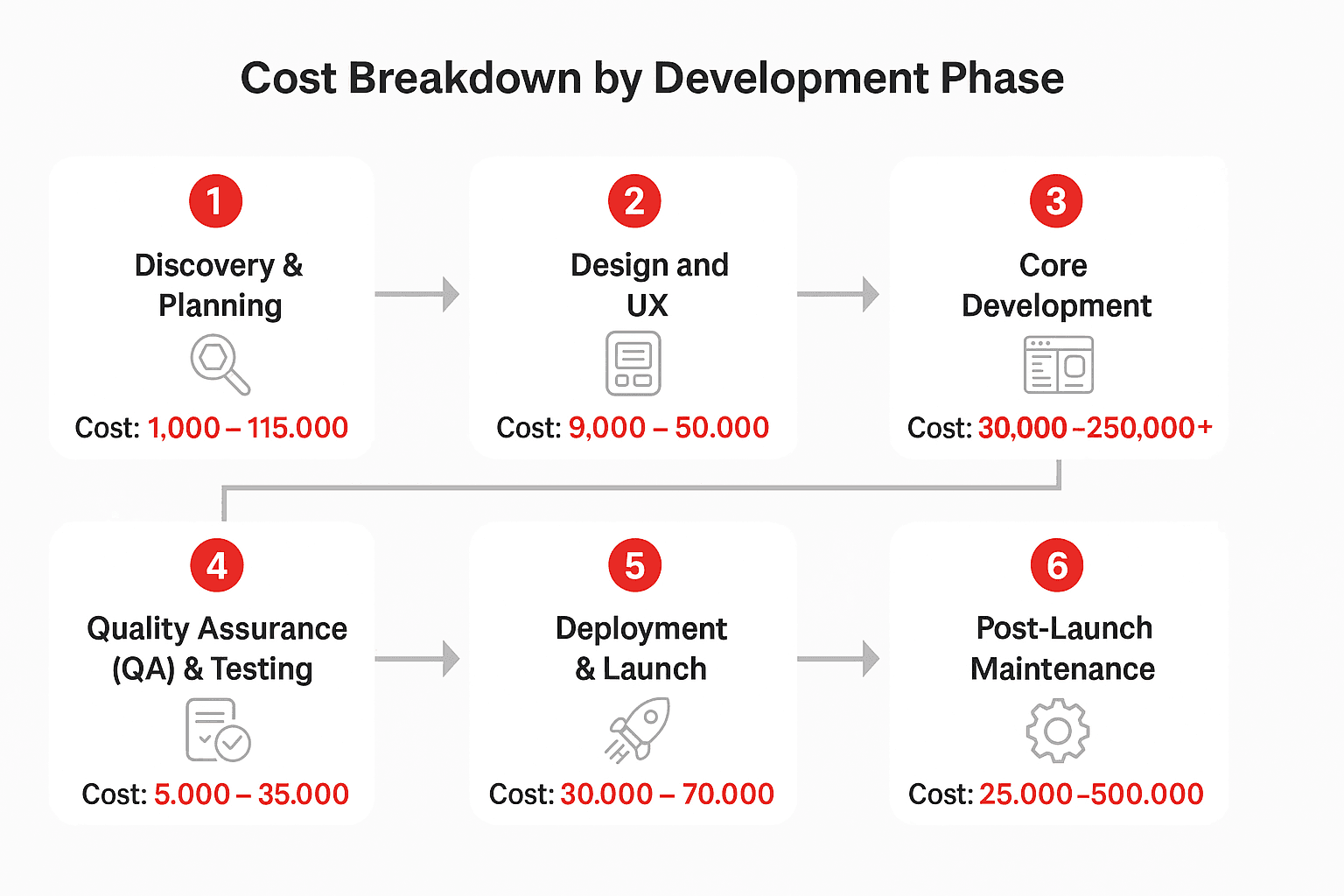 Cost Breakdown by Development Phase

1
Discovery & Planning
Cost: 1,000 – 115.000

2
Design and UX
Cost: 9,000 – 50.000

3
Core Development
Cost: 30,000 –250,000+

4
Quality Assurance (QA) & Testing
Cost: 5.000 – 35.000

5
Deployment & Launch
Cost: 30.000 – 70.000

6
Post-Launch Maintenance
Cost: 25.000 –500.000